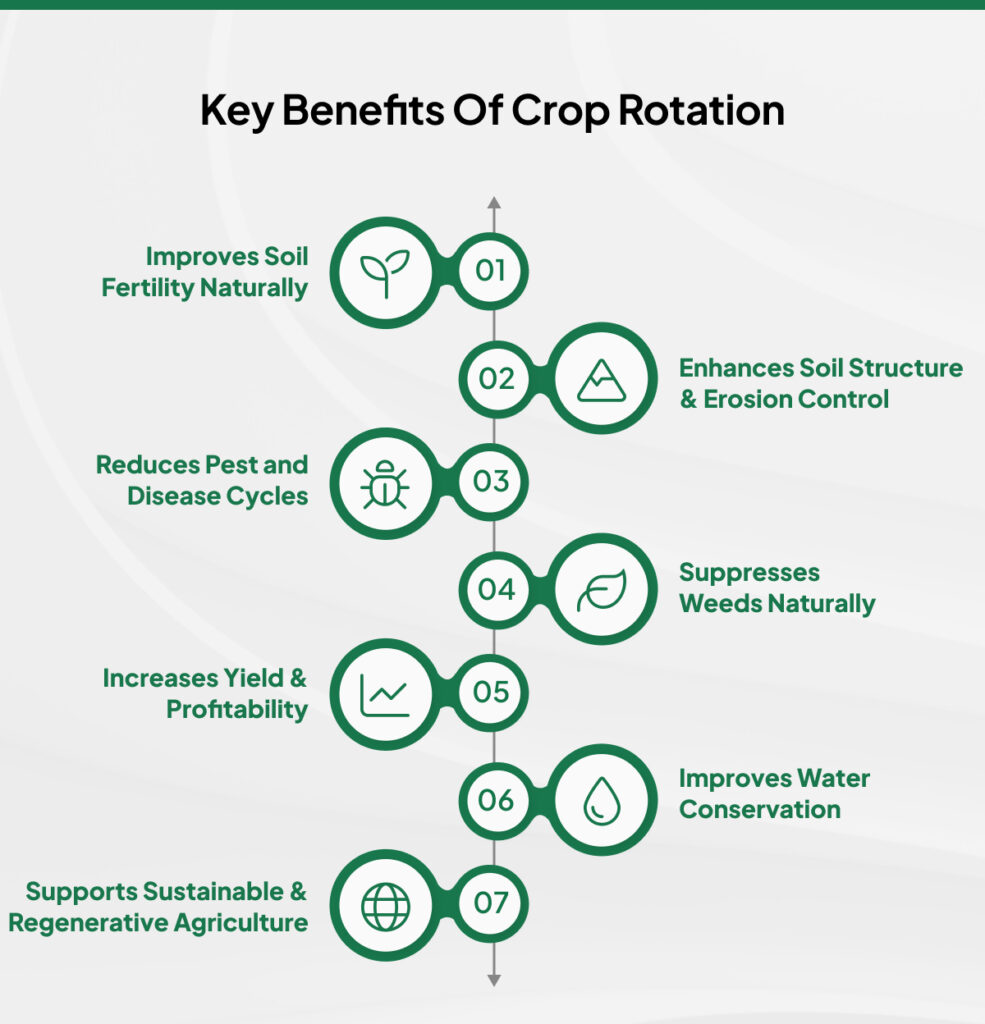 Key Benefits Of Crop Rotation

Improves Soil Fertility Naturally

01

02

Enhances Soil Structure & Erosion Control

Reduces Pest and Disease Cycles

03

04

Suppresses Weeds Naturally

Increases Yield & Profitability

05

06

Improves Water Conservation

Supports Sustainable & Regenerative Agriculture

07